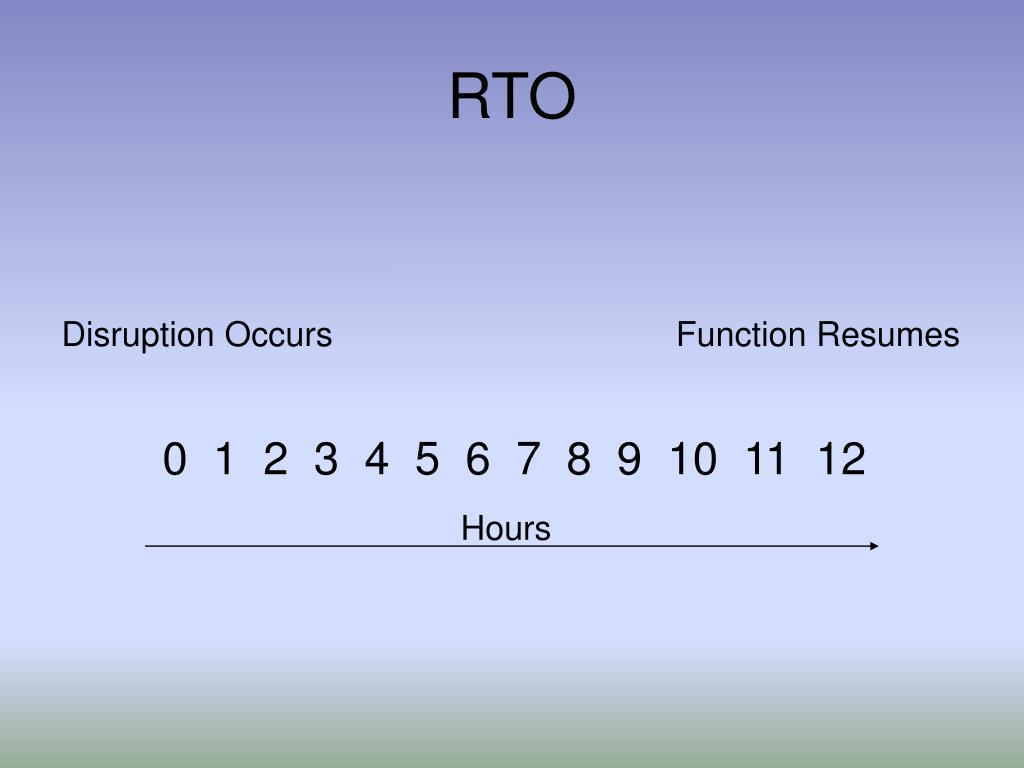 RTO

Disruption Occurs

Function Resumes

0 1 2 3 4 5 6 7 8 9 10 11 12

Hours